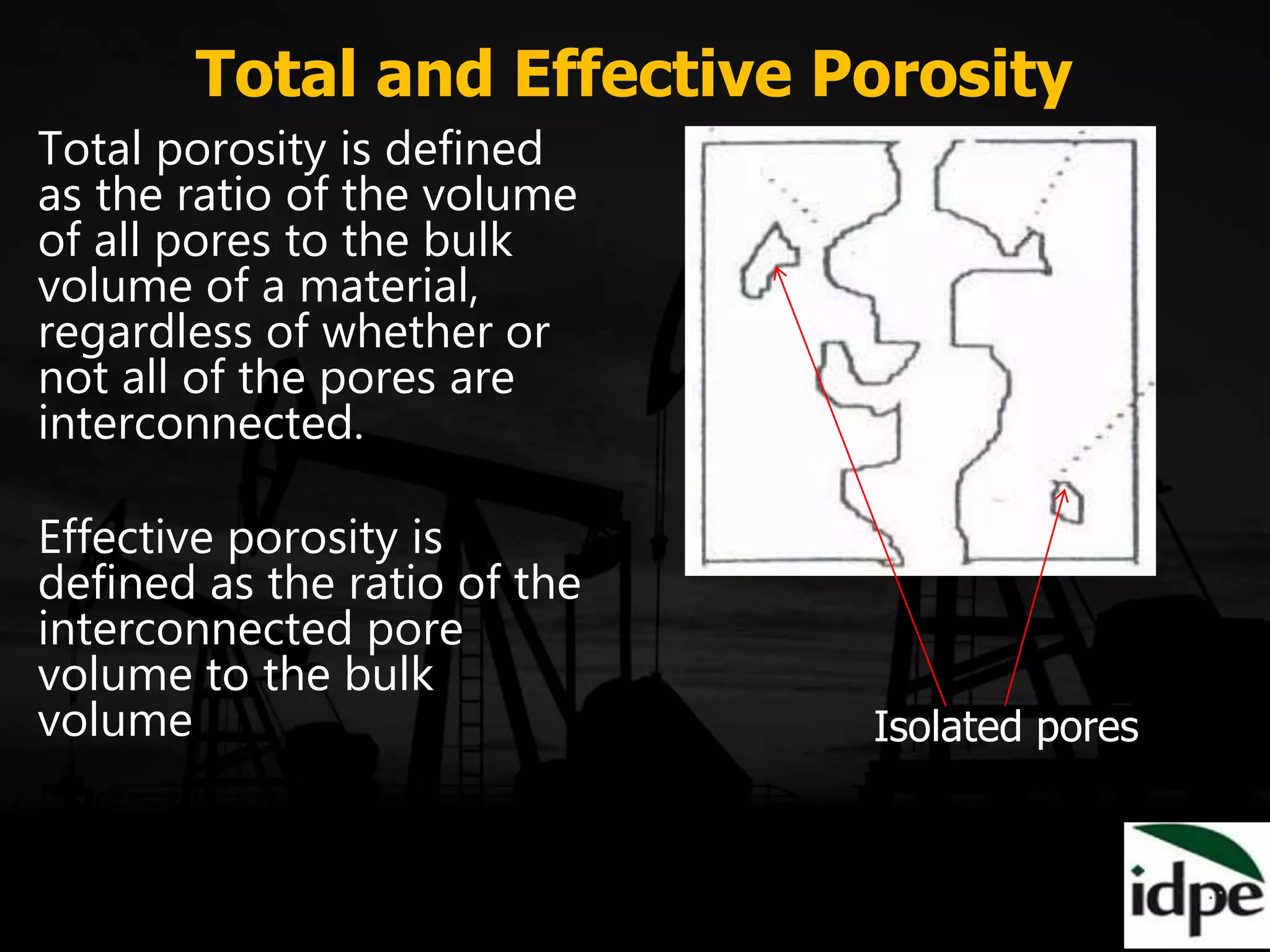 Total and Effective Porosity

Total porosity is defined as the ratio of the volume of all pores to the bulk volume of a material, regardless of whether or not all of the pores are interconnected.

Effective porosity is defined as the ratio of the interconnected pore volume to the bulk volume

Isolated pores

idpe